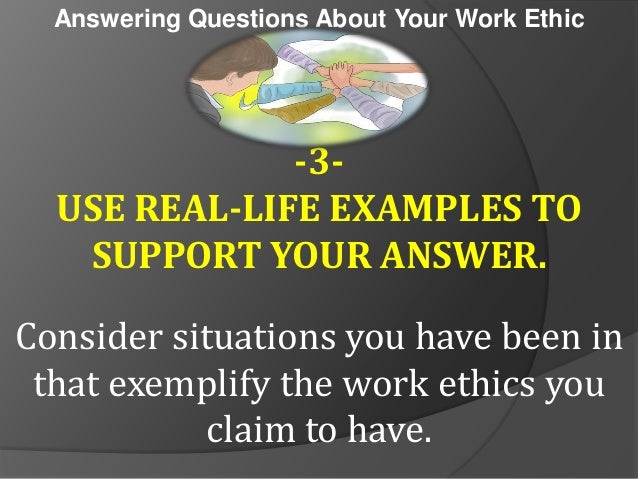 Answering Questions About Your Work Ethic

-3-

USE REAL-LIFE EXAMPLES TO SUPPORT YOUR ANSWER.

Consider situations you have been in that exemplify the work ethics you claim to have.